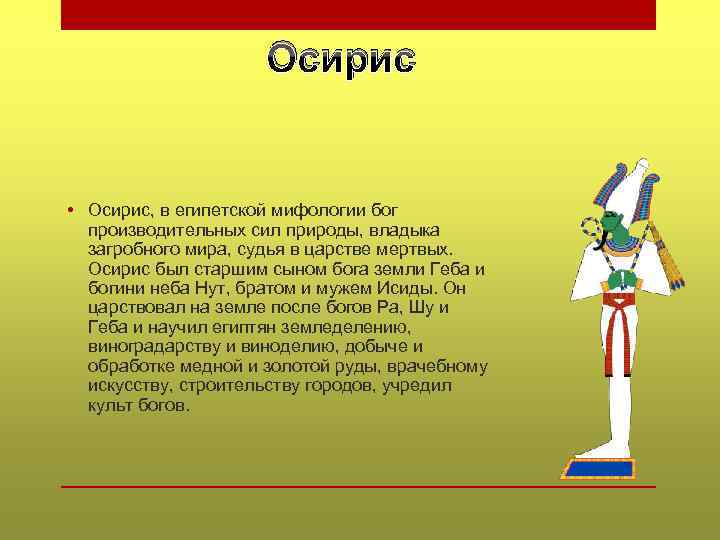 Осирис

• Осирис, в египетской мифологии бог производительных сил природы, владыка загробного мира, судья в царстве мертвых. Осирис был старшим сыном бога земли Геба и богини неба Нут, братом и мужем Исиды. Он царствовал на земле после богов Ра, Шу и Геба и научил египтян земледелению, виноградарству и виноделию, добыче и обработке медной и золотой руды, врачебному искусству, строительству городов, учредил культ богов.